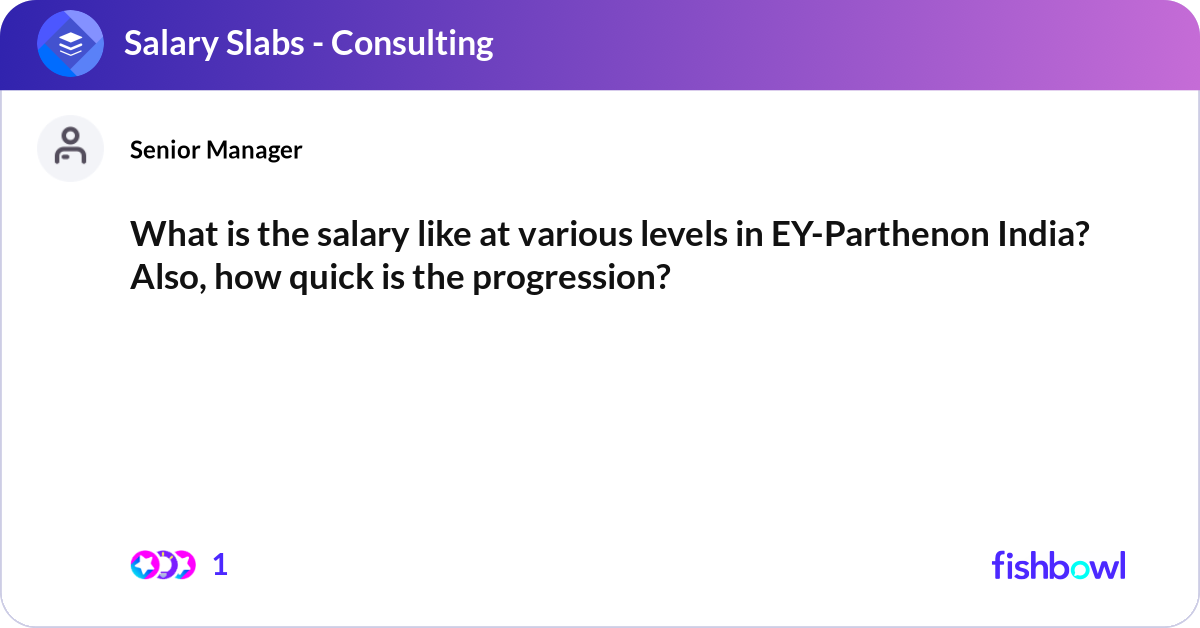 Salary Slabs - Consulting

Senior Manager

What is the salary like at various levels in EY-Parthenon India? Also, how quick is the progression?

1

fishbowl